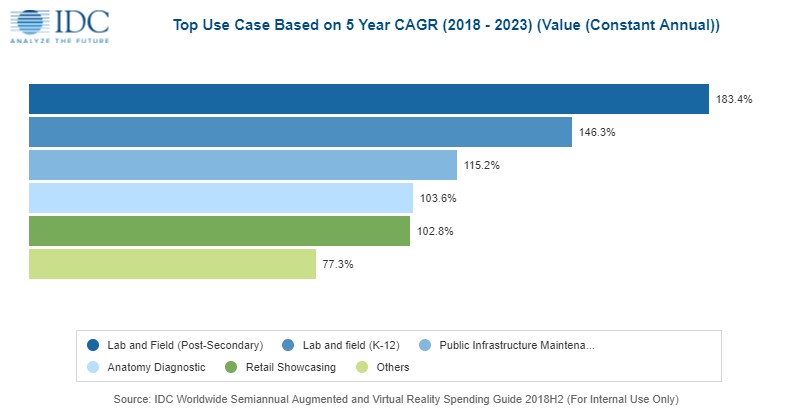 IDC
ANALYZE THE FUTURE

Top Use Case Based on 5 Year CAGR (2018 - 2023) (Value (Constant Annual))

183.4%
146.3%
115.2%
103.6%
102.8%
77.3%

Lab and Field (Post-Secondary)
Lab and field (K-12)
Public Infrastructure Maintena...
Anatomy Diagnostic
Retail Showcasing
Others

Source: IDC Worldwide Semiannual Augmented and Virtual Reality Spending Guide 2018H2 (For Internal Use Only)